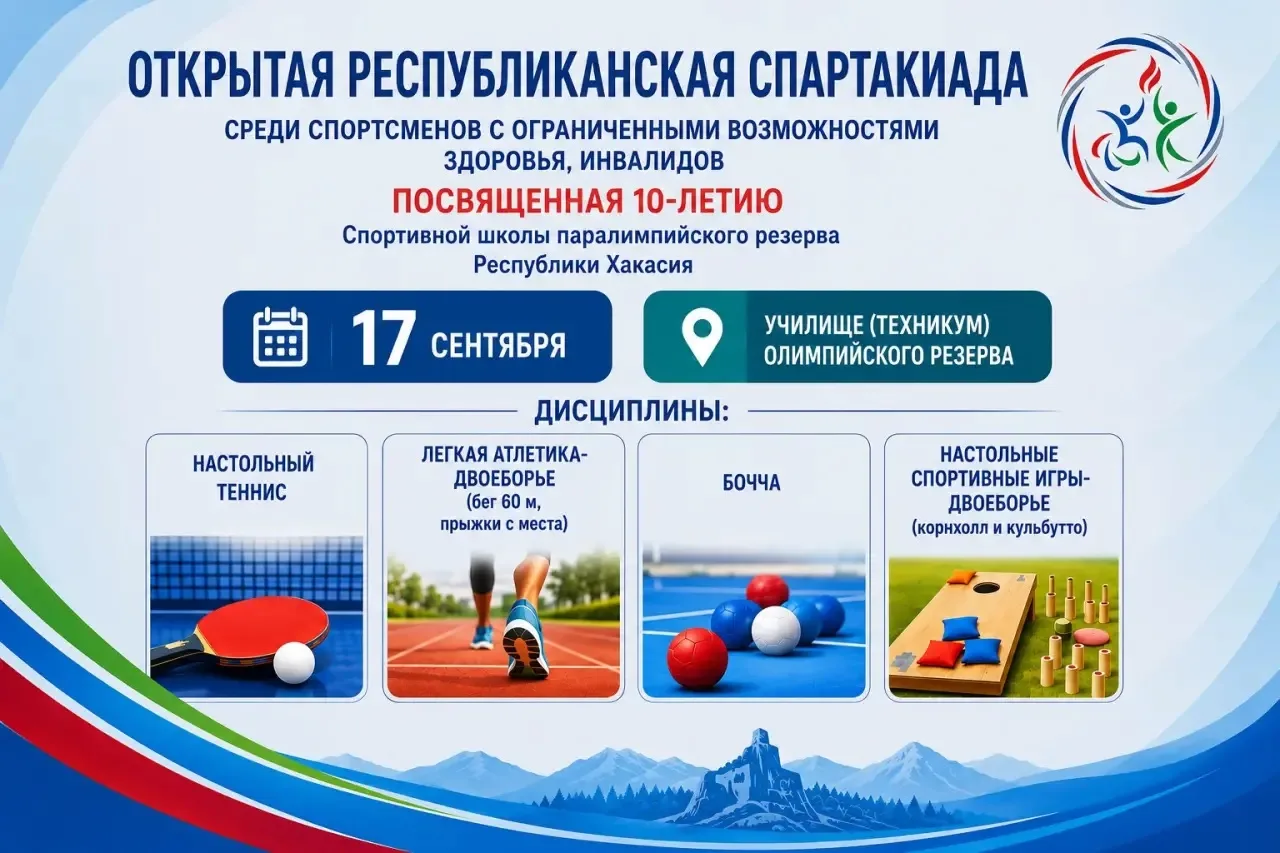 ОТКРЫТАЯ РЕСПУБЛИКАНСКАЯ СПАРТАКИАДА

СРЕДИ СПОРТСМЕНОВ С ОГРАНИЧЕННЫМИ ВОЗМОЖНОСТЯМИ ЗДОРОВЬЯ, ИНВАЛИДОВ

ПОСВЯЩЕННАЯ 10-ЛЕТИЮ

Спортивной школы паралимпийского резерва Республики Хакасия

17 СЕНТЯБРЯ

УЧИЛИЩЕ (ТЕХНИКУМ) ОЛИМПИЙСКОГО РЕЗЕРВА

ДИСЦИПЛИНЫ:

НАСТОЛЬНЫЙ ТЕННИС

ЛЕГКАЯ АТЛЕТИКА-ДВОЕБОРЬЕ (бег 60 м, прыжки с места)

БОЧЧА

НАСТОЛЬНЫЕ СПОРТИВНЫЕ ИГРЫ-ДВОЕБОРЬЕ (корнхолл и кульбутто)